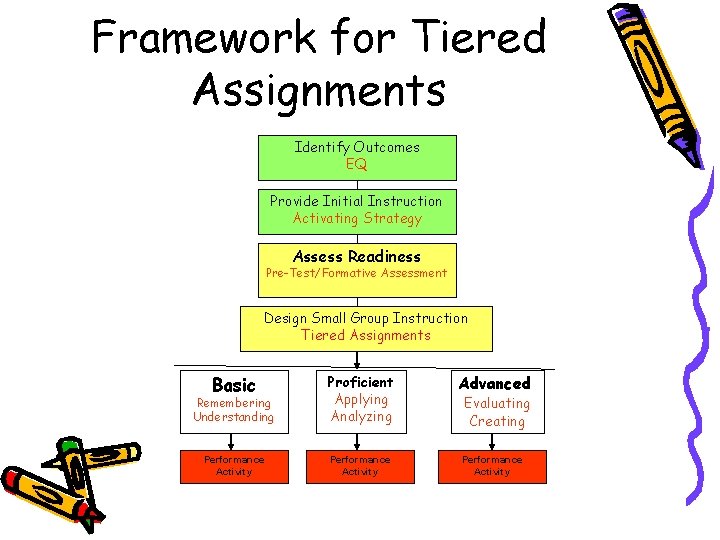 Framework for Tiered Assignments

Identify Outcomes
EQ

Provide Initial Instruction
Activating Strategy

Assess Readiness
Pre-Test/Formative Assessment

Design Small Group Instruction
Tiered Assignments

Basic
Remembering
Understanding

Proficient
Applying
Analyzing

Advanced
Evaluating
Creating

Performance Activity

Performance Activity

Performance Activity